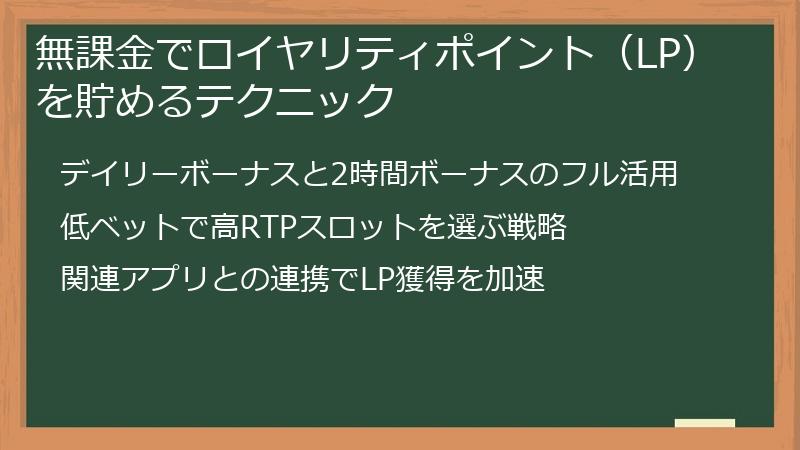 無課金でロイヤリティポイント（LP）を貯めるテクニック

デイリーボーナスと2時間ボーナスのフル活用

低ベットで高RTPスロットを選ぶ戦略

関連アプリとの連携でLP獲得を加速